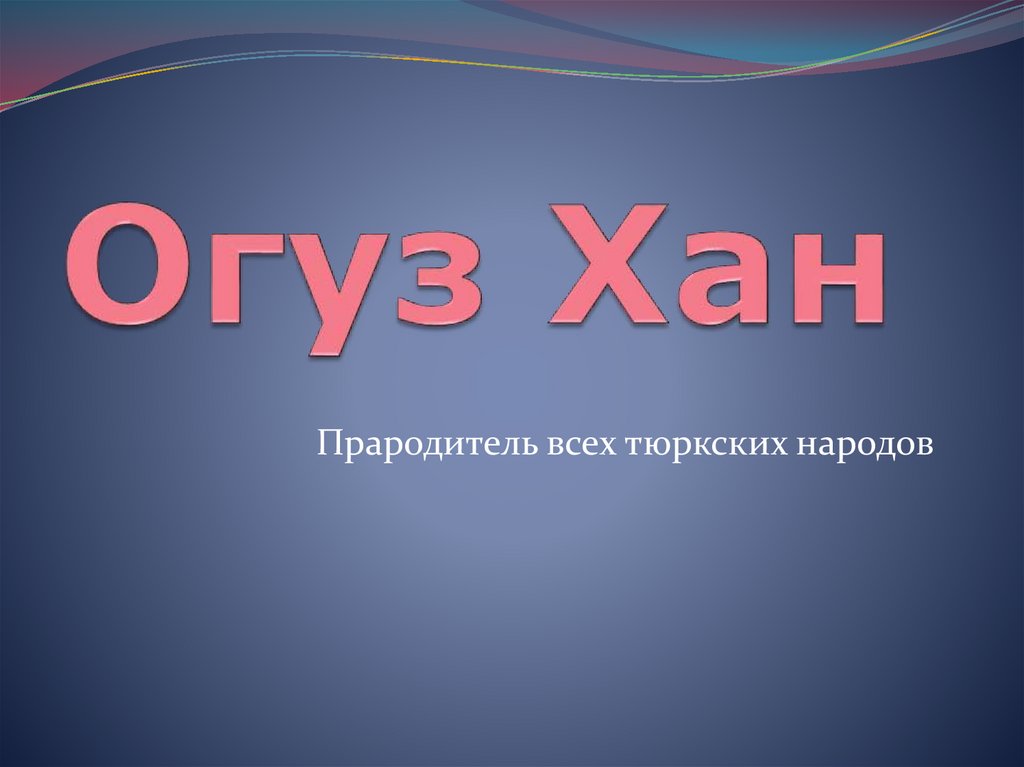 Огуз Хан

Прародитель всех тюркских народов